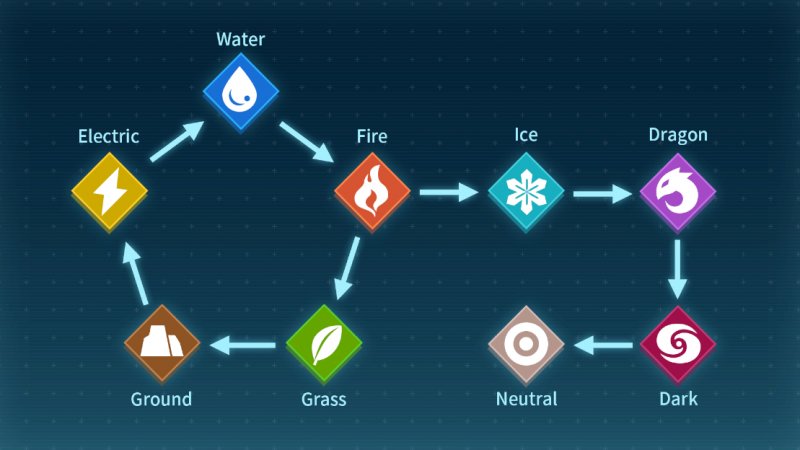 Water
Electric
Fire
Ice
Dragon
Ground
Grass
Neutral
Dark